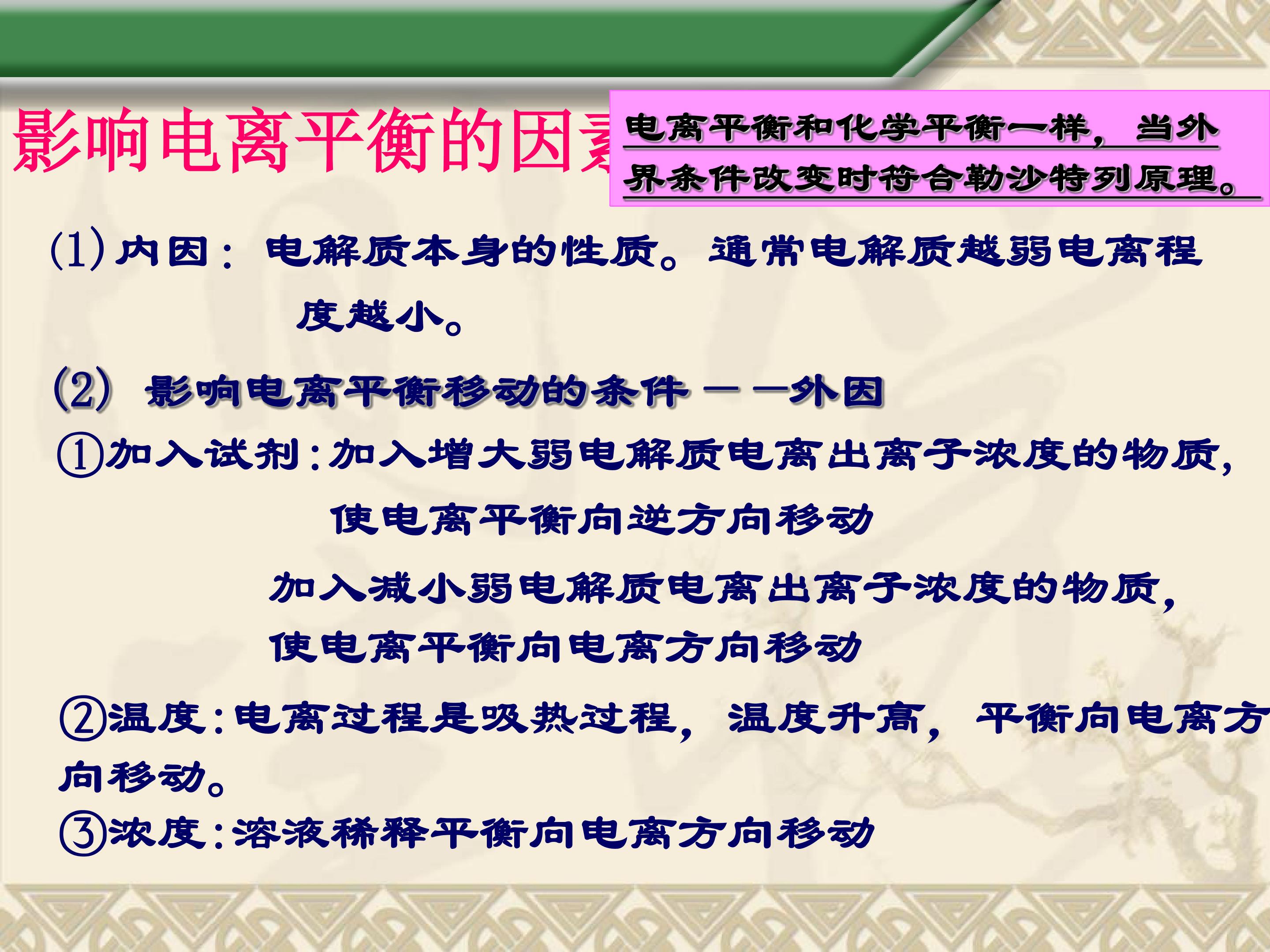 影响电离平衡的因素

电离平衡和化学平衡一样，当外界条件改变时符合勒沙特列原理。

(1) 内因：电解质本身的性质。通常电解质越弱电离程度越小。

(2) 影响电离平衡移动的条件——外因

①加入试剂：加入增大弱电解质电离出离子浓度的物质，使电离平衡向逆方向移动

加入减小弱电解质电离出离子浓度的物质，使电离平衡向电离方向移动

②温度：电离过程是吸热过程，温度升高，平衡向电离方向移动。

③浓度：溶液稀释平衡向电离方向移动